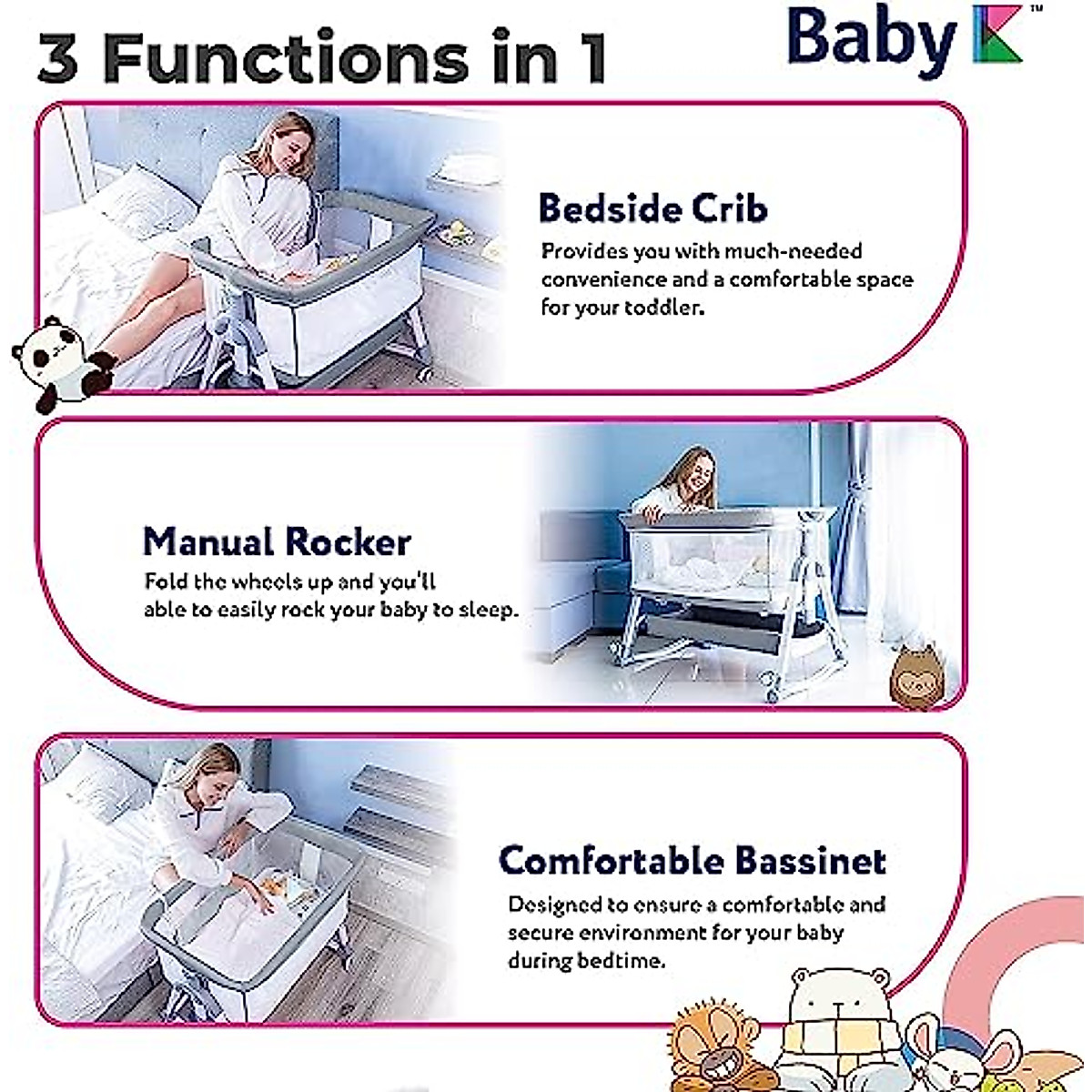 3 Functions in 1

Baby K™

Bedside Crib
Provides you with much-needed convenience and a comfortable space for your toddler.

Manual Rocker
Fold the wheels up and you'll able to easily rock your baby to sleep.

Comfortable Bassinet
Designed to ensure a comfortable and secure environment for your baby during bedtime.